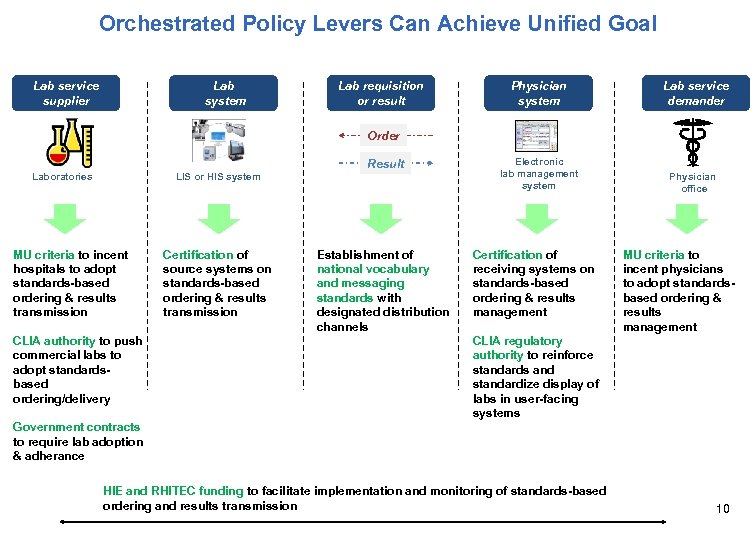 Orchestrated Policy Levers Can Achieve Unified Goal

Lab service supplier

Laboratories

MU criteria to incent hospitals to adopt standards-based ordering & results transmission

CLIA authority to push commercial labs to adopt standards-based ordering/delivery

Government contracts to require lab adoption & adherance

Lab system

LIS or HIS system

Certification of source systems on standards-based ordering & results transmission

Lab requisition or result

Order

Result

Establishment of national vocabulary and messaging standards with designated distribution channels

Physician system

Electronic lab management system

Certification of receiving systems on standards-based ordering & results management

CLIA regulatory authority to reinforce standards and standardize display of labs in user-facing systems

Lab service demander

Physician office

MU criteria to incent physicians to adopt standards-based ordering & results management

HIE and RHITEC funding to facilitate implementation and monitoring of standards-based ordering and results transmission

10